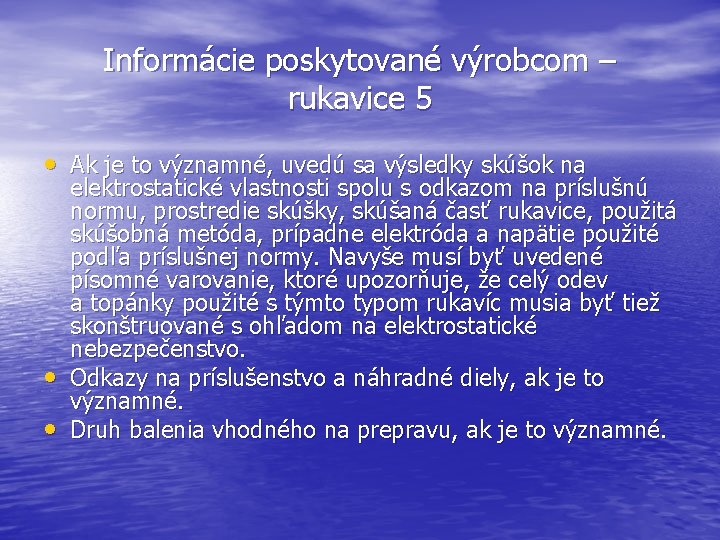 Informácie poskytované výrobcom – rukavice 5

• Ak je to významné, uvedú sa výsledky skúšok na elektrostatické vlastnosti spolu s odkazom na príslušnú normu, prostredie skúšky, skúšaná časť rukavice, použitá skúšobná metóda, prípadne elektróda a napätie použité podľa príslušnej normy. Navyše musí byť uvedené písomné varovanie, ktoré upozorňuje, že celý odev a topánky použité s týmto typom rukavíc musia byť tiež skonštruované s ohľadom na elektrostatické nebezpečenstvo.
• Odkazy na príslušenstvo a náhradné diely, ak je to významné.
• Druh balenia vhodného na prepravu, ak je to významné.